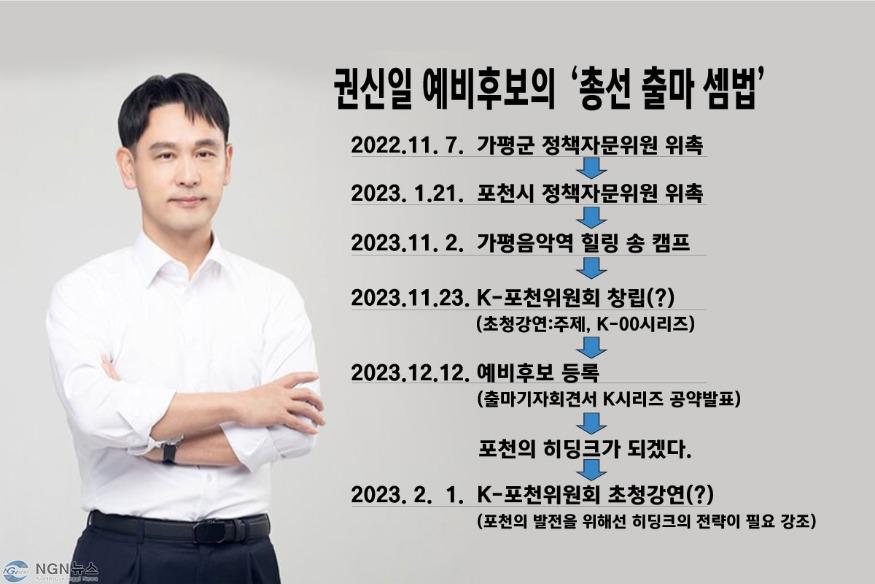 권신일 예비후보의 '총선 출마 셈법'

2022.11. 7. 가평군 정책자문위원 위촉

2023. 1.21. 포천시 정책자문위원 위촉

2023.11. 2. 가평음악역 힐링 송 캠프

2023.11.23. K-포천위원회 창립(?)

(초청강연:주제, K-00시리즈)

2023.12.12. 예비후보 등록

(출마기자회견서 K시리즈 공약발표)

포천의 히딩크가 되겠다.

2023. 2. 1. K-포천위원회 초청강연(?)

(포천의 발전을 위해선 히딩크의 전략이 필요 강조)

NGN뉴스